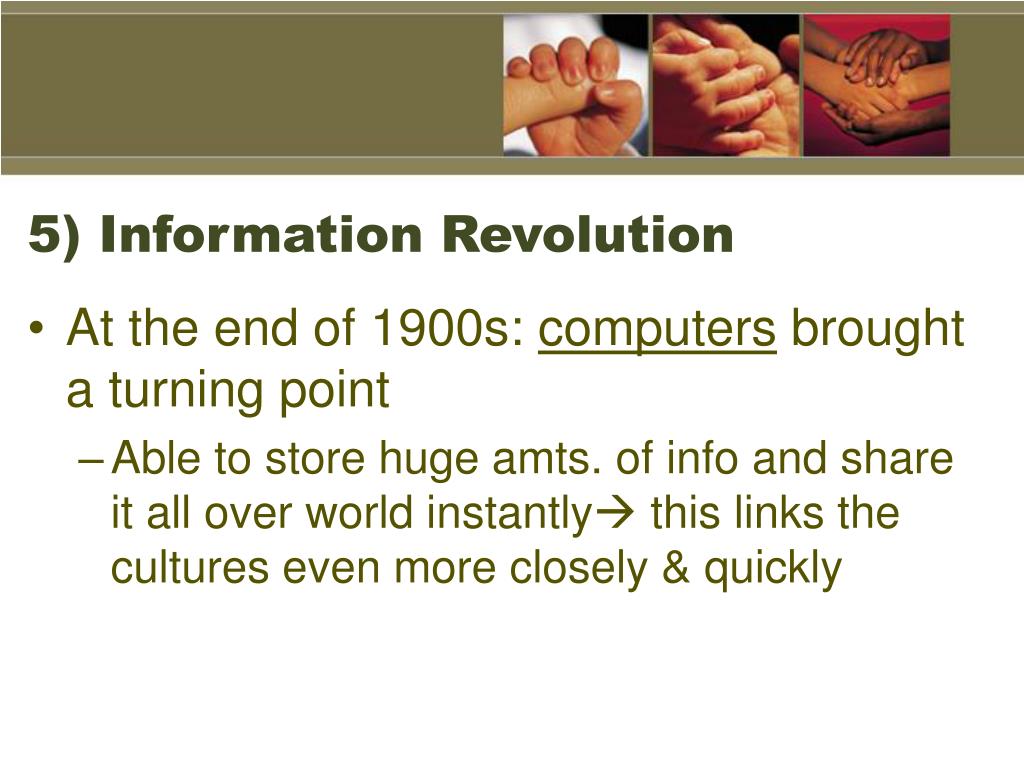 5) Information Revolution

• At the end of 1900s: computers brought a turning point
– Able to store huge amts. of info and share it all over world instantly→ this links the cultures even more closely & quickly